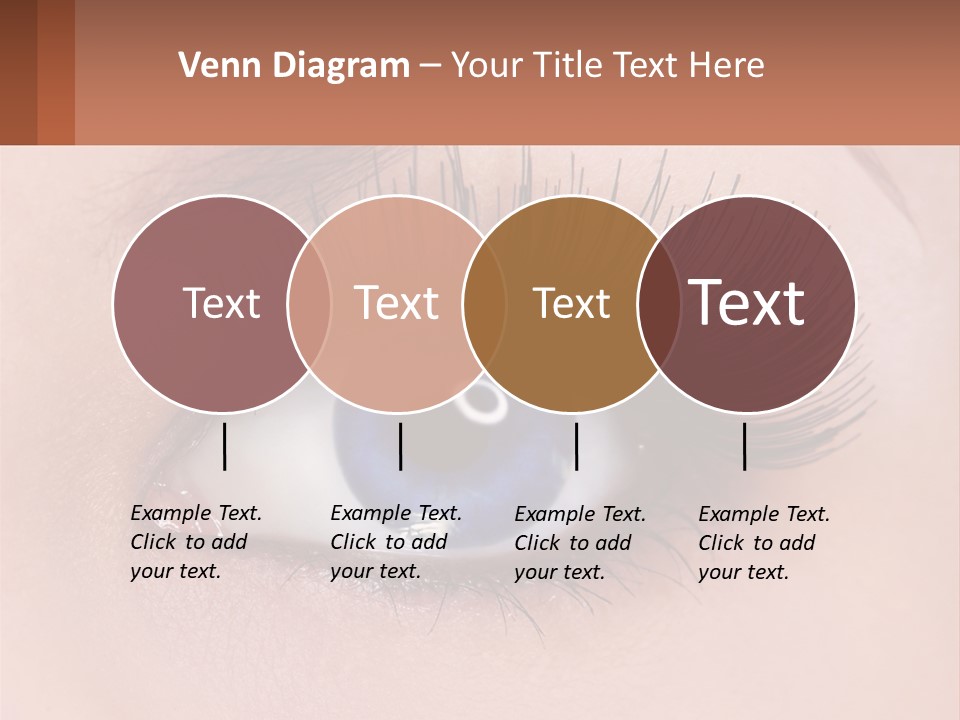 Venn Diagram – Your Title Text Here

Text

Text

Text

Text

Example Text. Click to add your text.

Example Text. Click to add your text.

Example Text. Click to add your text.

Example Text. Click to add your text.